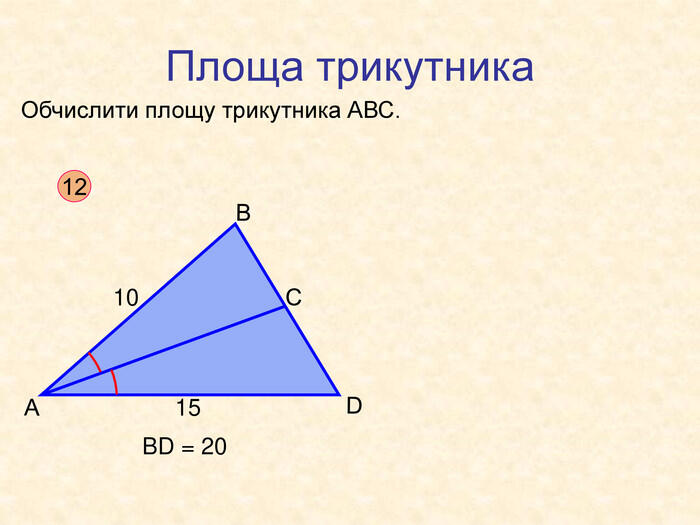 Площа трикутника

Обчислити площу трикутника ABC.

12

B

10

C

A

15

D

BD = 20